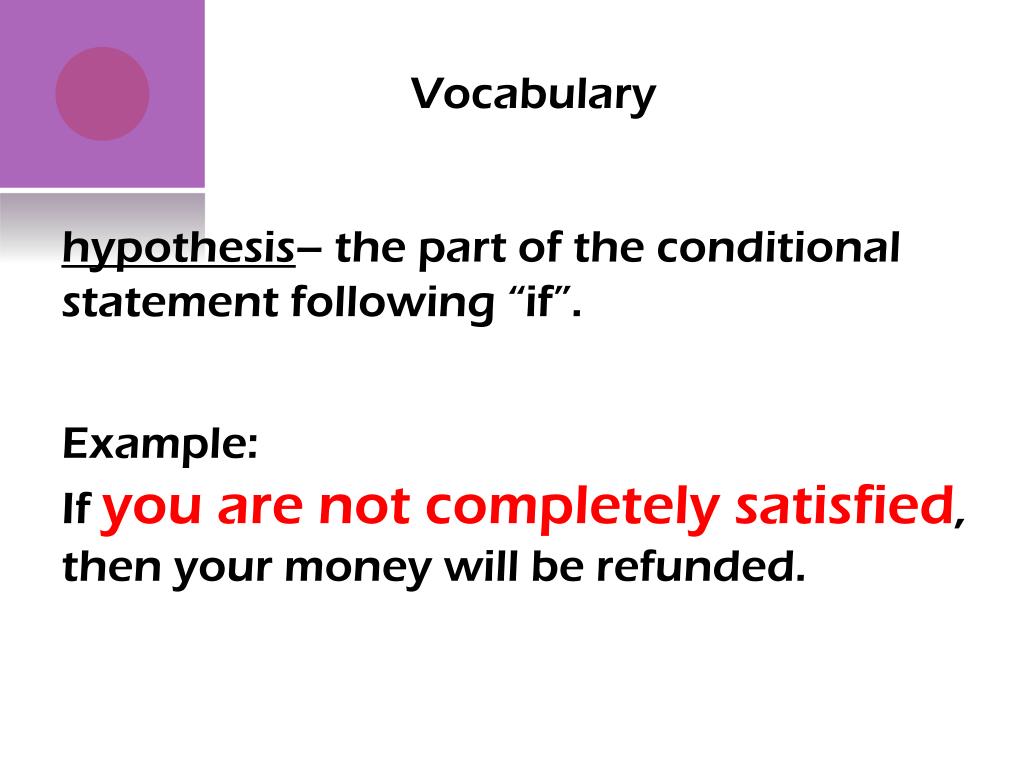 Vocabulary

hypothesis– the part of the conditional statement following “if”.

Example:
If you are not completely satisfied, then your money will be refunded.